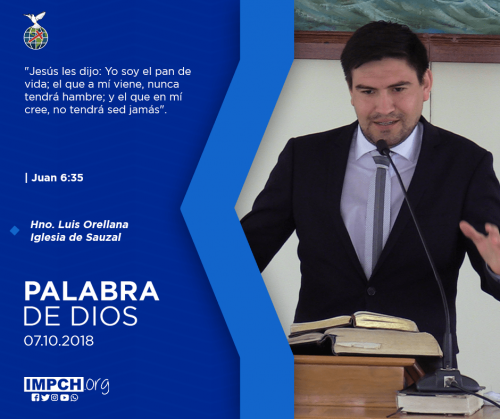 "Jesús les dijo: Yo soy el pan de vida; el que a mí viene, nunca tendrá hambre; y el que en mí cree, no tendrá sed jamás".

| Juan 6:35

Hno. Luis Orellana
Iglesia de Sauzal

PALABRA
DE DIOS
07.10.2018

IMPCH.org